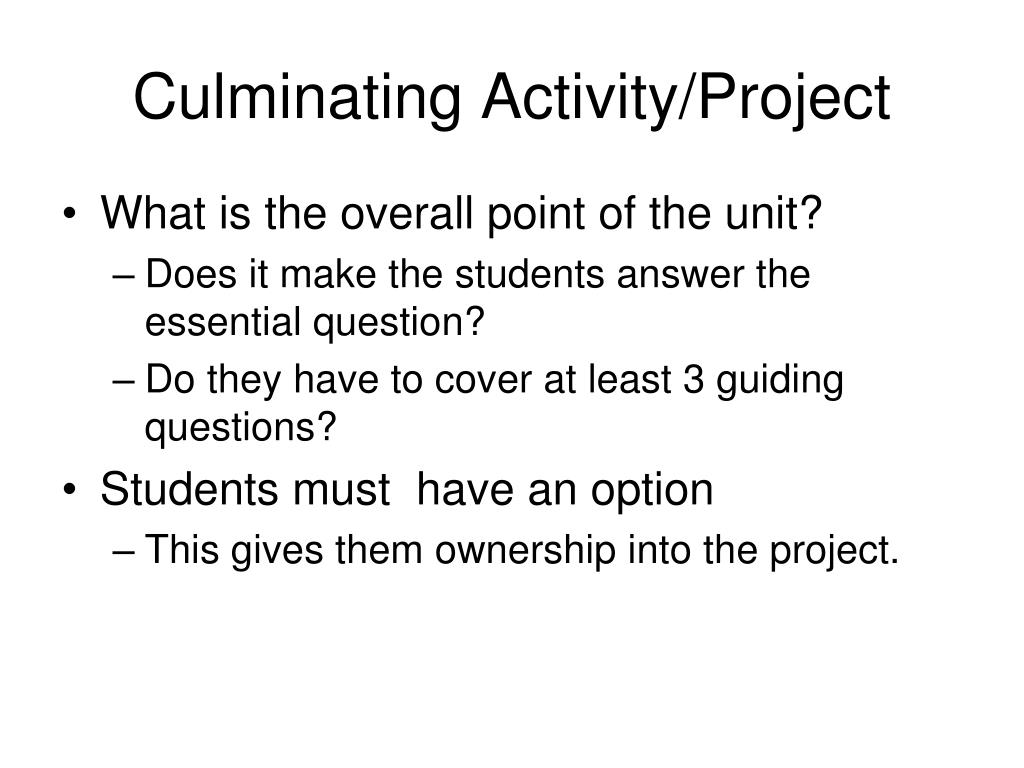 Culminating Activity/Project

• What is the overall point of the unit?
– Does it make the students answer the essential question?
– Do they have to cover at least 3 guiding questions?
• Students must  have an option
– This gives them ownership into the project.